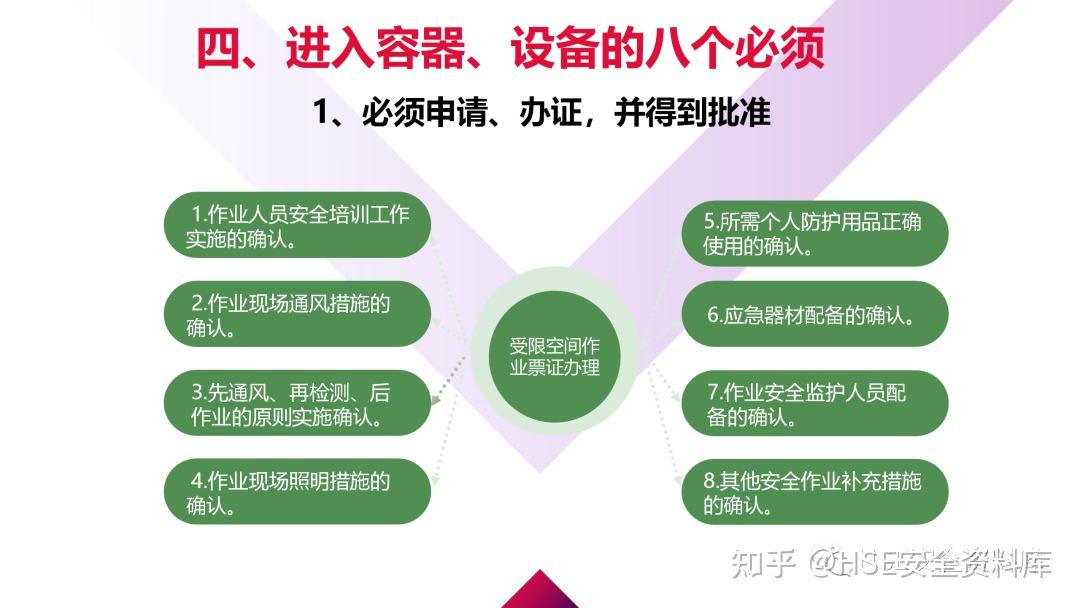 四、进入容器、设备的八个必须

1、必须申请、办证，并得到批准

1.作业人员安全培训工作实施的确认。

2.作业现场通风措施的确认。

3.先通风、再检测、后作业的原则实施确认。

4.作业现场照明措施的确认。

受限空间作业票证办理

5.所需个人防护用品正确使用的确认。

6.应急器材配备的确认。

7.作业安全监护人员配备的确认。

8.其他安全作业补充措施的确认。

知乎 @HSE安全资料库